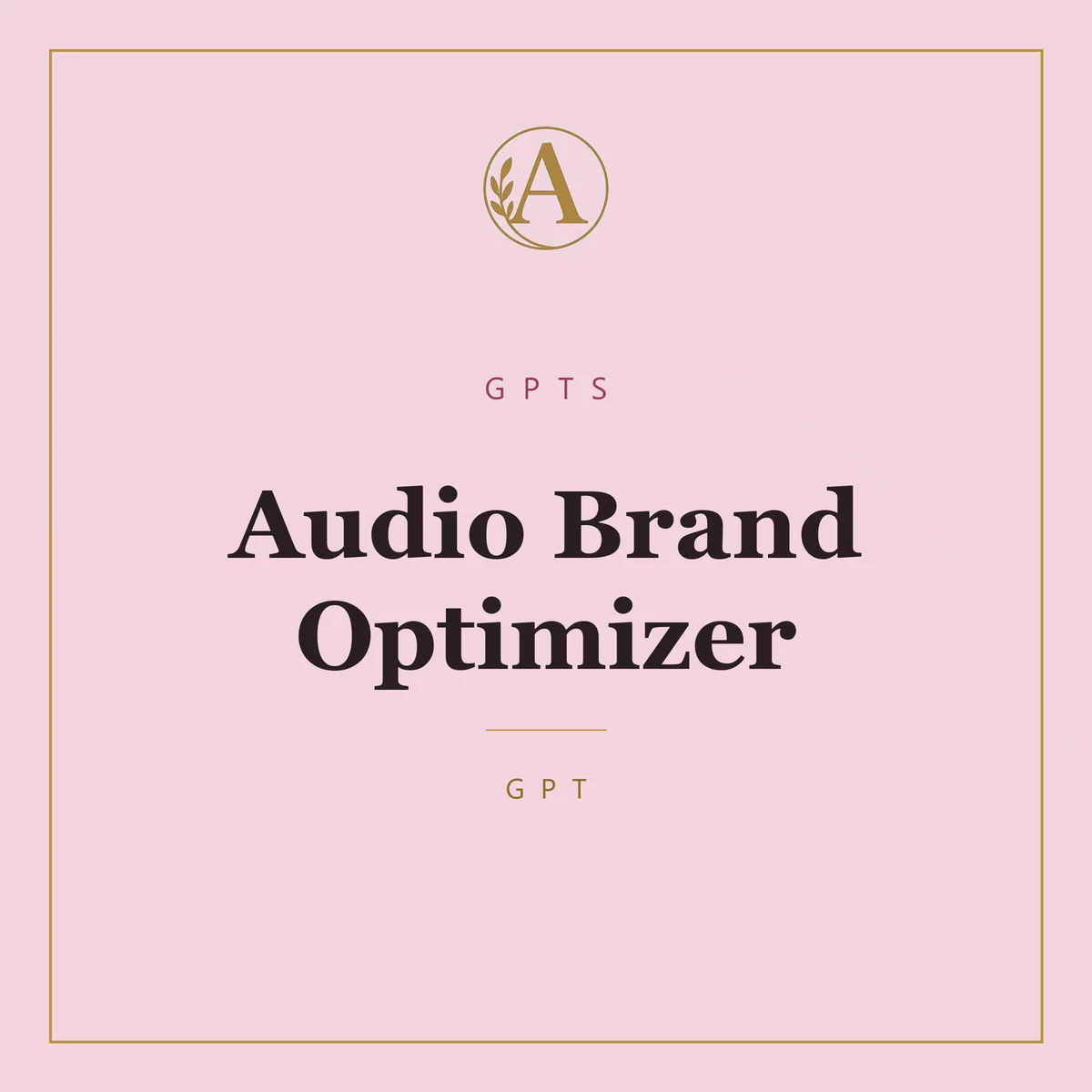 A

GPTS

Audio Brand Optimizer

GPT